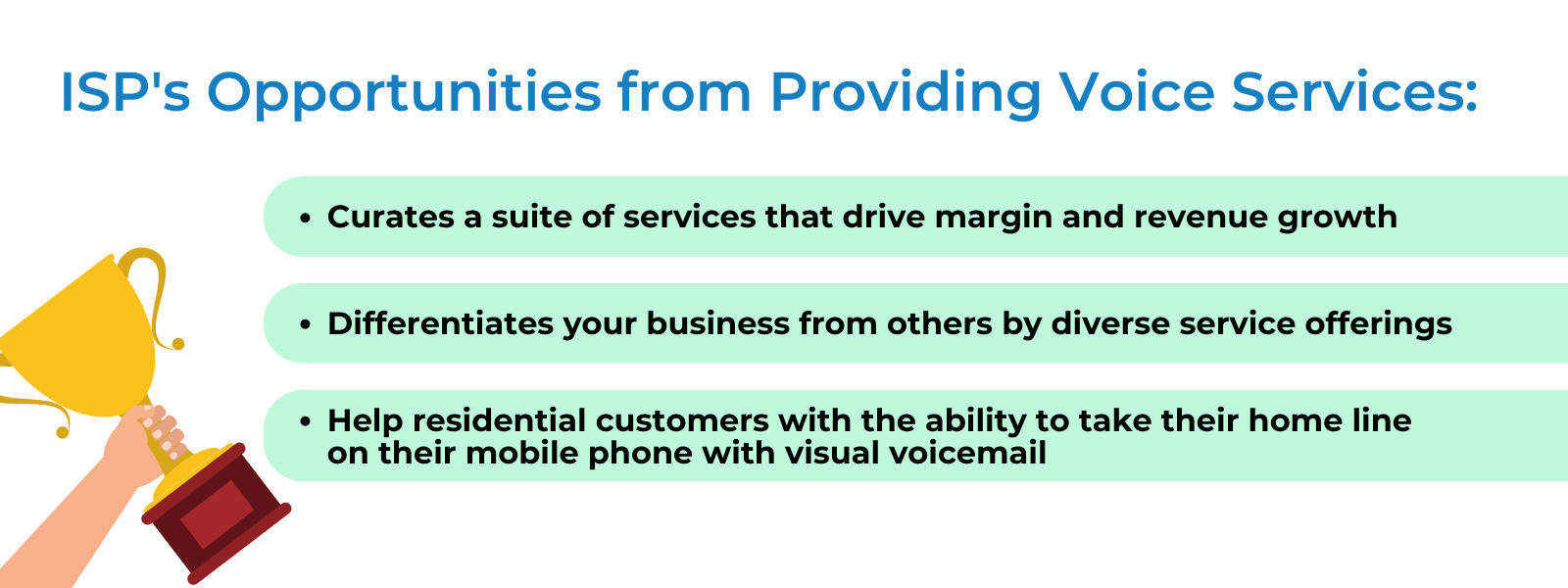 ISP's Opportunities from Providing Voice Services:

• Curates a suite of services that drive margin and revenue growth

• Differentiates your business from others by diverse service offerings

• Help residential customers with the ability to take their home line on their mobile phone with visual voicemail